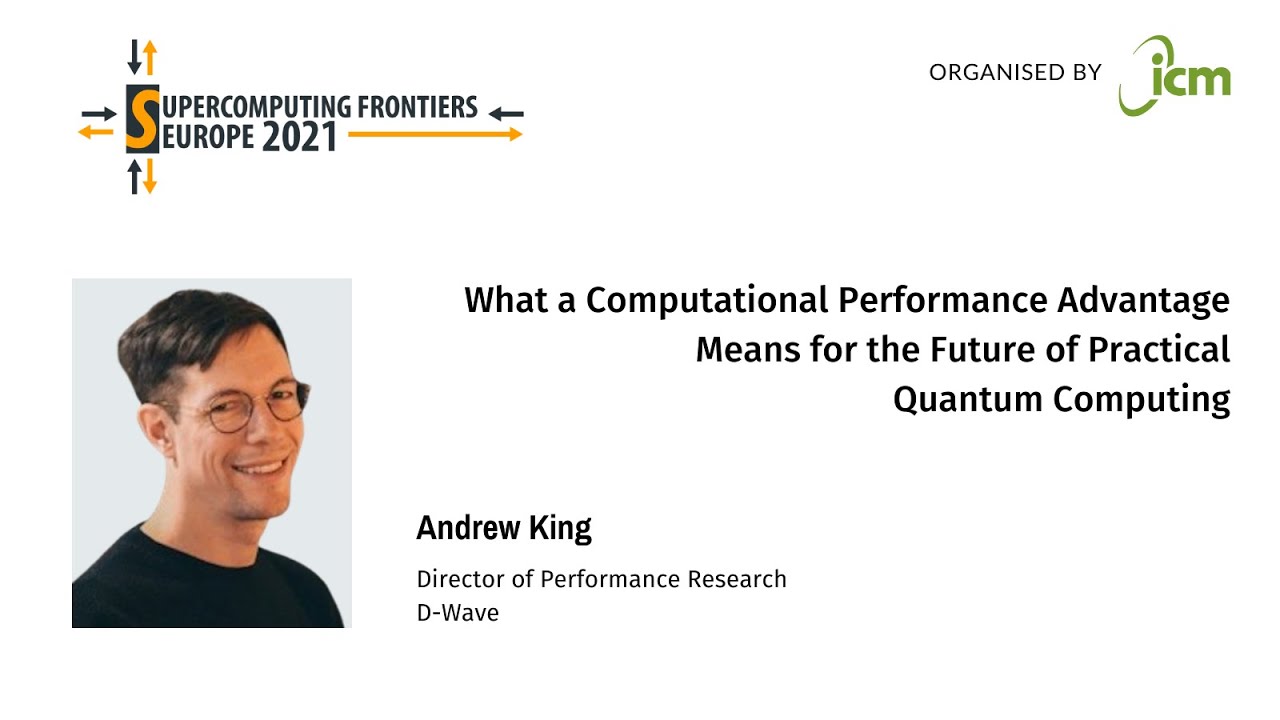 SUPERCOMPUTING FRONTIERS
EUROPE 2021

ORGANISED BY icm

What a Computational Performance Advantage Means for the Future of Practical Quantum Computing

Andrew King

Director of Performance Research
D-Wave